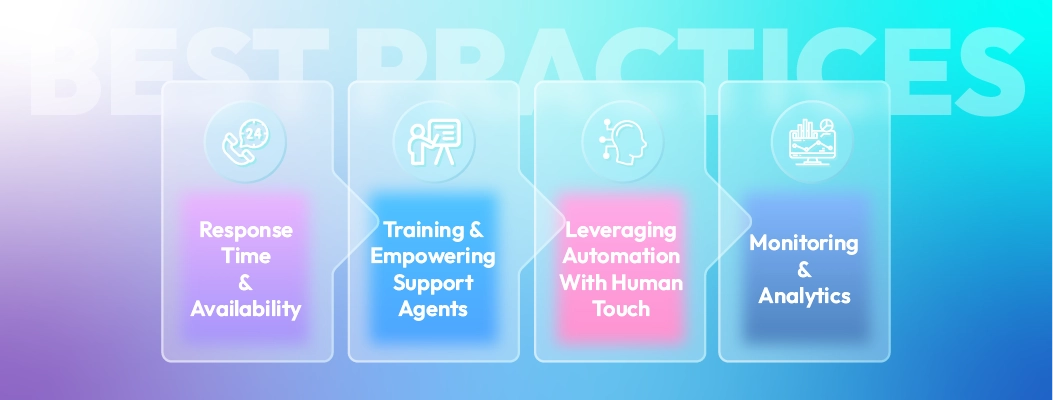 BEST PRACTICES

24

Response Time & Availability

Training & Empowering Support Agents

Leveraging Automation With Human Touch

Monitoring & Analytics